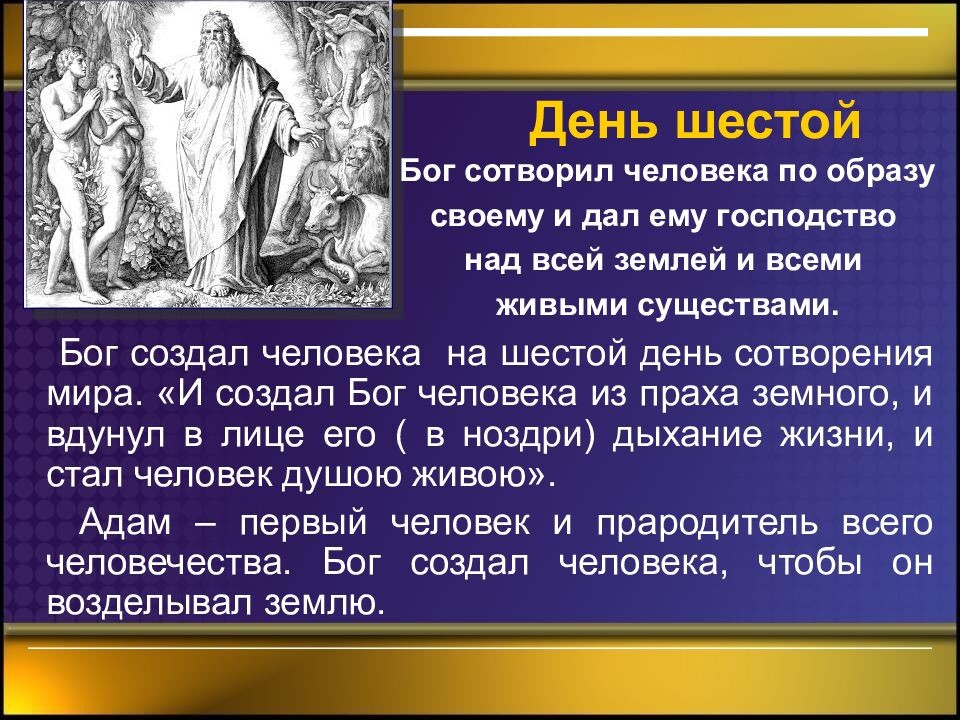 День шестой

Бог сотворил человека по образу своему и дал ему господство над всей землей и всеми живыми существами.

Бог создал человека  на шестой день сотворения мира. «И создал Бог человека из праха земного, и вдунул в лице его ( в ноздри) дыхание жизни, и стал человек душою живою».

Адам – первый человек и прародитель всего человечества. Бог создал человека, чтобы он возделывал землю.